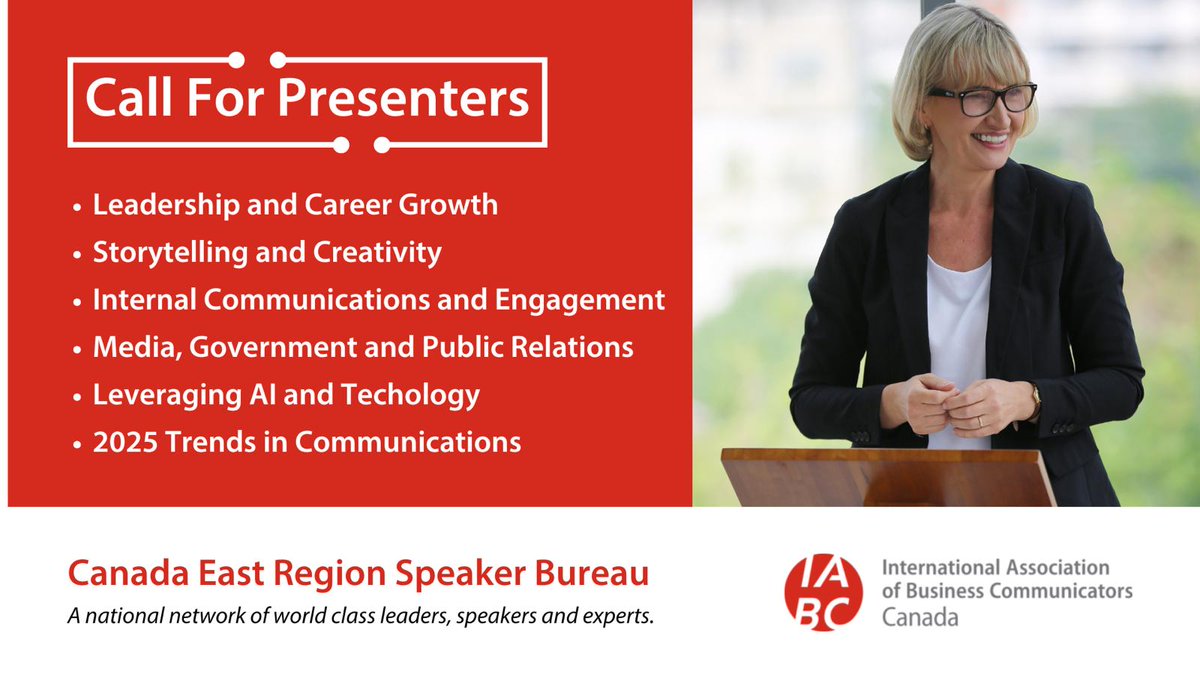 Call For Presenters

• Leadership and Career Growth
• Storytelling and Creativity
• Internal Communications and Engagement
• Media, Government and Public Relations
• Leveraging AI and Techology
• 2025 Trends in Communications

Canada East Region Speaker Bureau

A national network of world class leaders, speakers and experts.

IABC

International Association of Business Communicators Canada